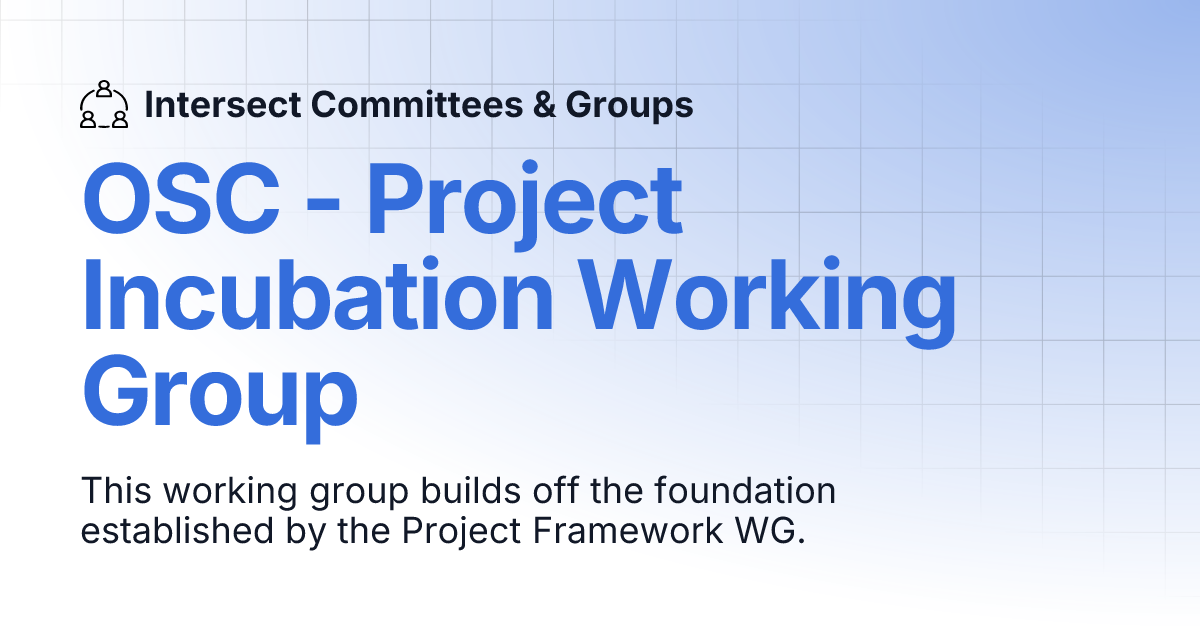 Intersect Committees & Groups

OSC - Project Incubation Working Group

This working group builds off the foundation established by the Project Framework WG.